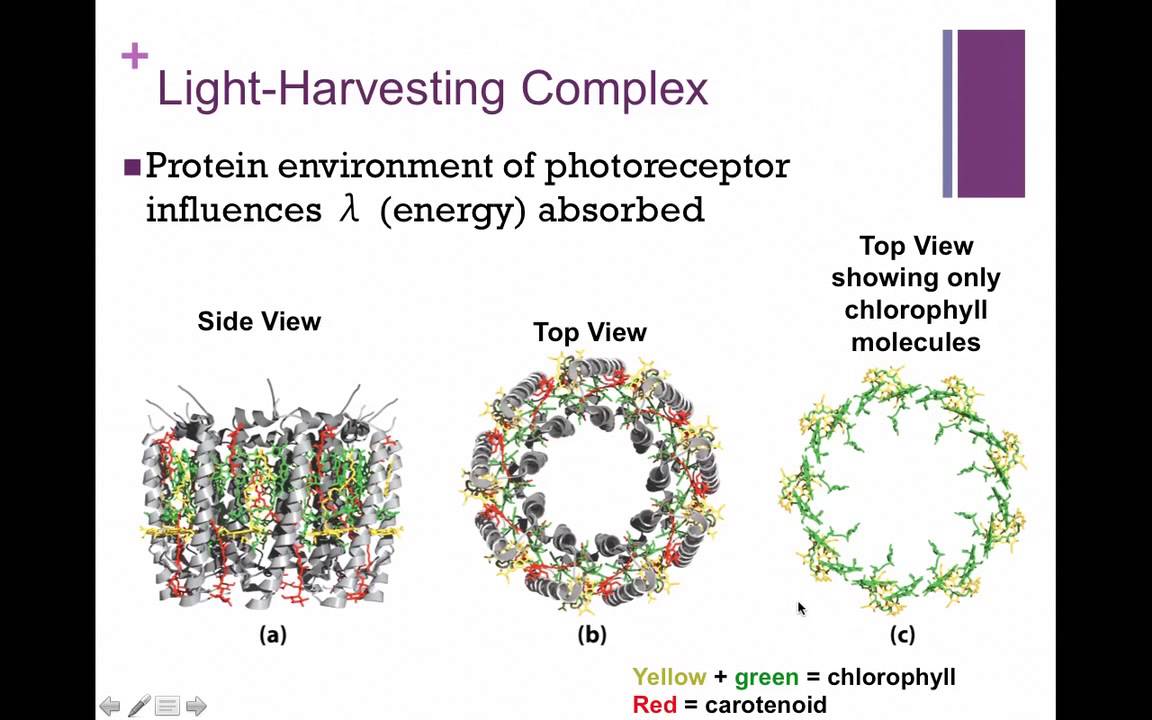 +
Light-Harvesting Complex

■ Protein environment of photoreceptor influences $\lambda$ (energy) absorbed

Side View

Top View

Top View showing only chlorophyll molecules

(a)

(b)

(c)

Yellow + green = chlorophyll
Red = carotenoid